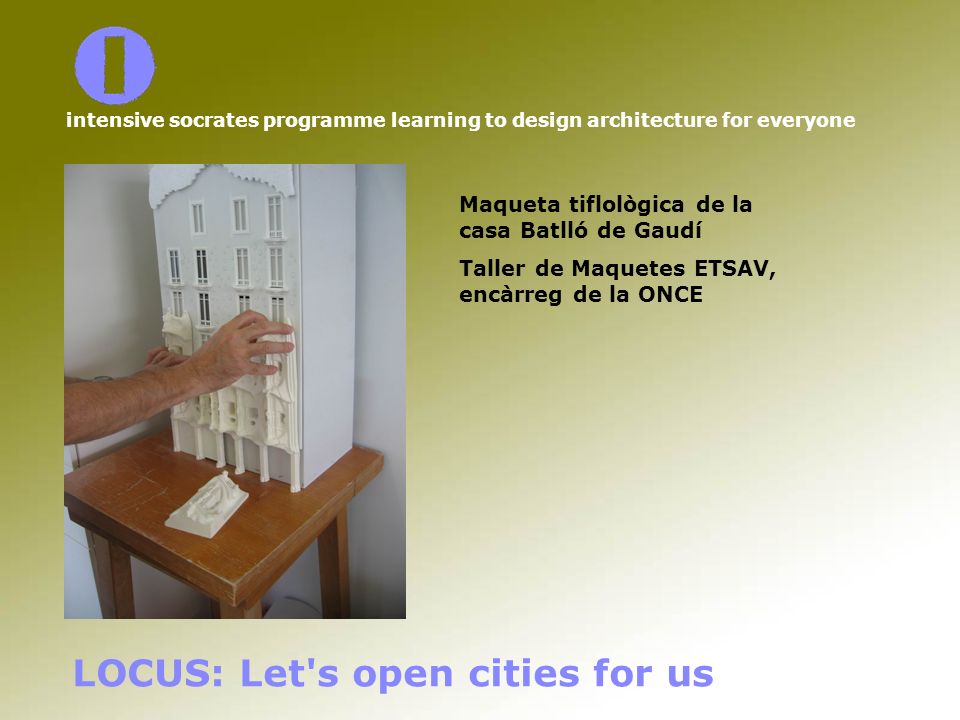 intensive socrates programme learning to design architecture for everyone

Maqueta tiflològica de la casa Batlló de Gaudí

Taller de Maquetes ETSAV, encàrreg de la ONCE

LOCUS: Let's open cities for us